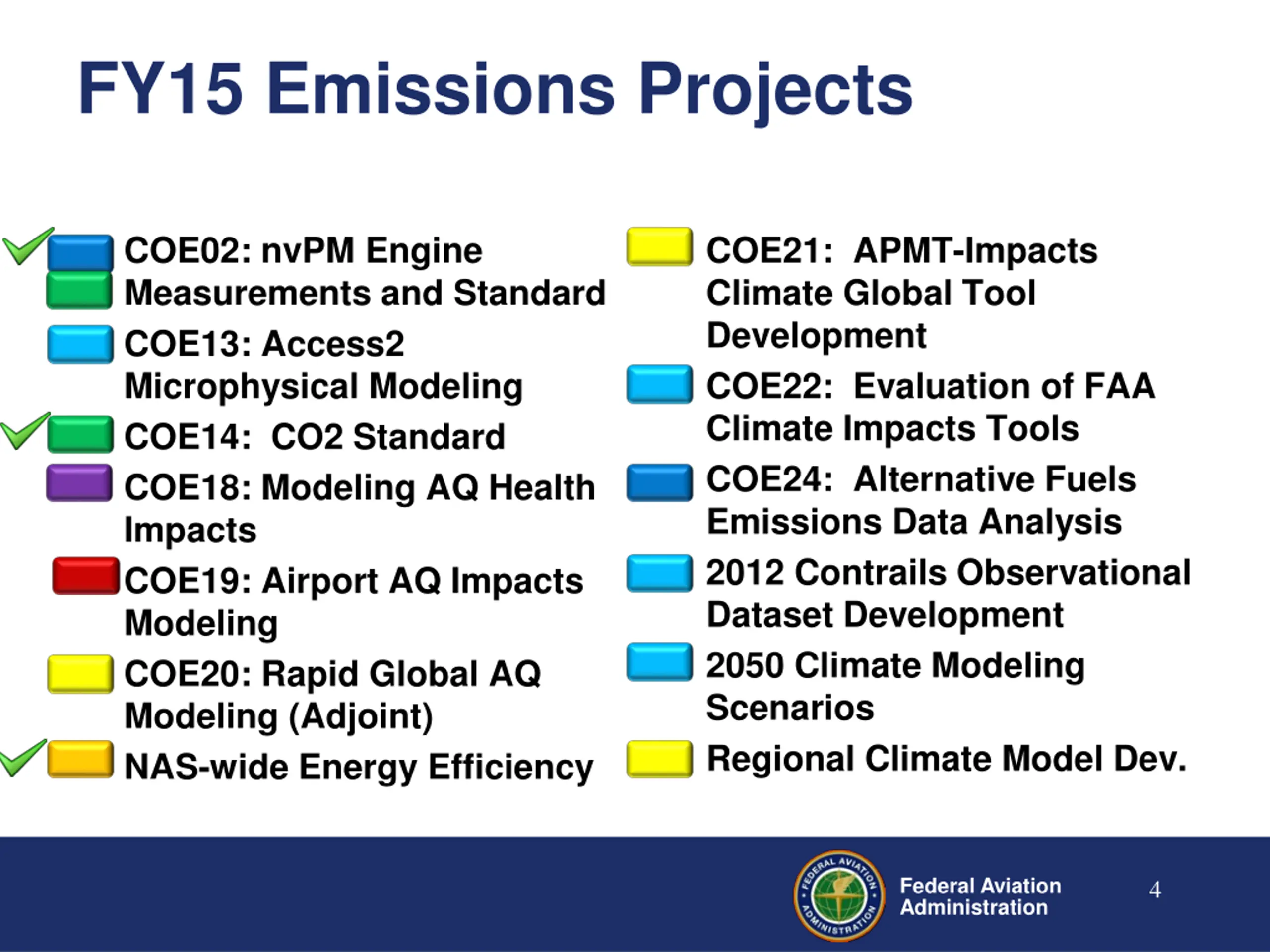 FY15 Emissions Projects

COE02: nvPM Engine Measurements and Standard

COE13: Access2 Microphysical Modeling

COE14: CO2 Standard

COE18: Modeling AQ Health Impacts

COE19: Airport AQ Impacts Modeling

COE20: Rapid Global AQ Modeling (Adjoint)

NAS-wide Energy Efficiency

COE21: APMT-Impacts Climate Global Tool Development

COE22: Evaluation of FAA Climate Impacts Tools

COE24: Alternative Fuels Emissions Data Analysis

2012 Contrails Observational Dataset Development

2050 Climate Modeling Scenarios

Regional Climate Model Dev.

FEDERAL AVIATION ADMINISTRATION

Federal Aviation Administration

4